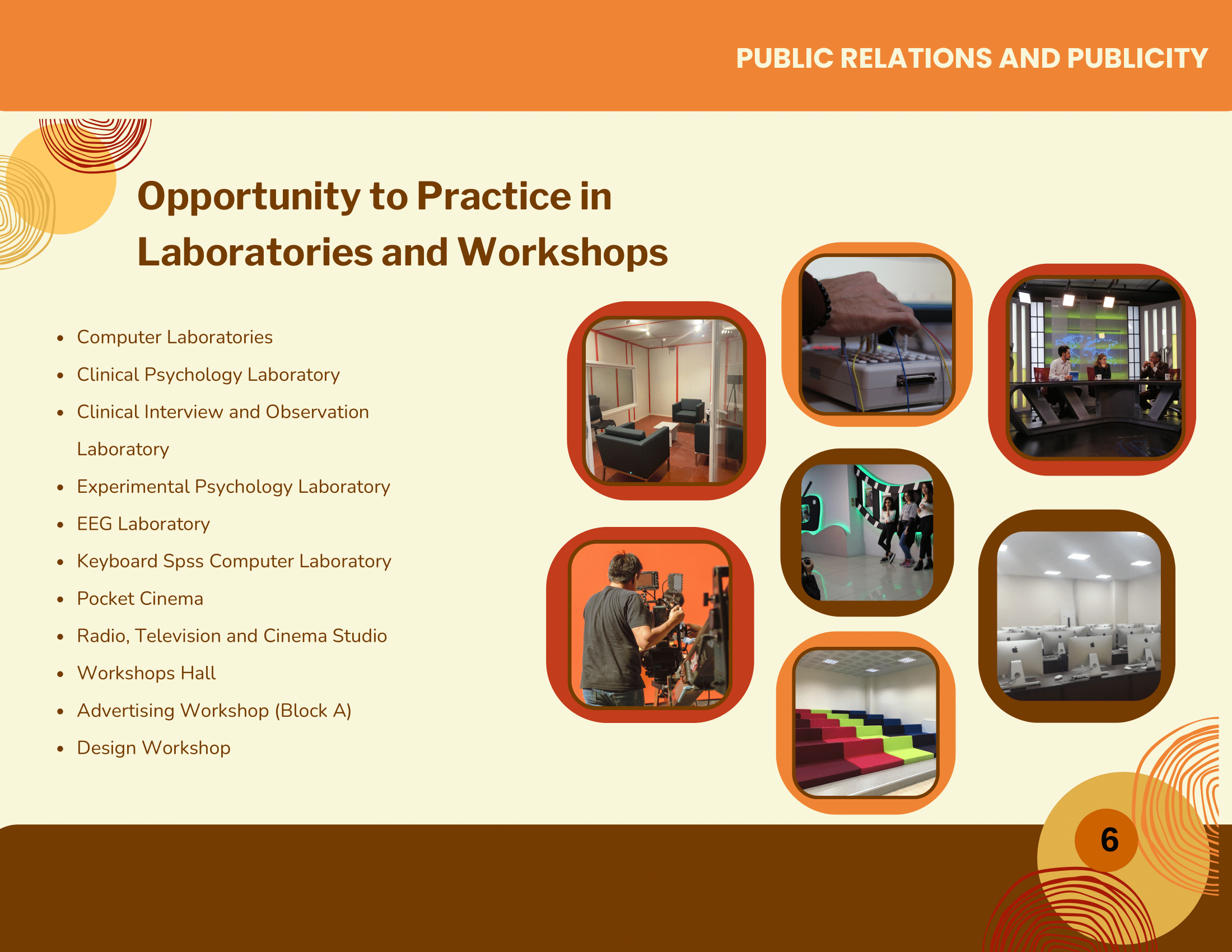 PUBLIC RELATIONS AND PUBLICITY

Opportunity to Practice in Laboratories and Workshops

- Computer Laboratories
- Clinical Psychology Laboratory
- Clinical Interview and Observation Laboratory
- Experimental Psychology Laboratory
- EEG Laboratory
- Keyboard Spss Computer Laboratory
- Pocket Cinema
- Radio, Television and Cinema Studio
- Workshops Hall
- Advertising Workshop (Block A)
- Design Workshop

6